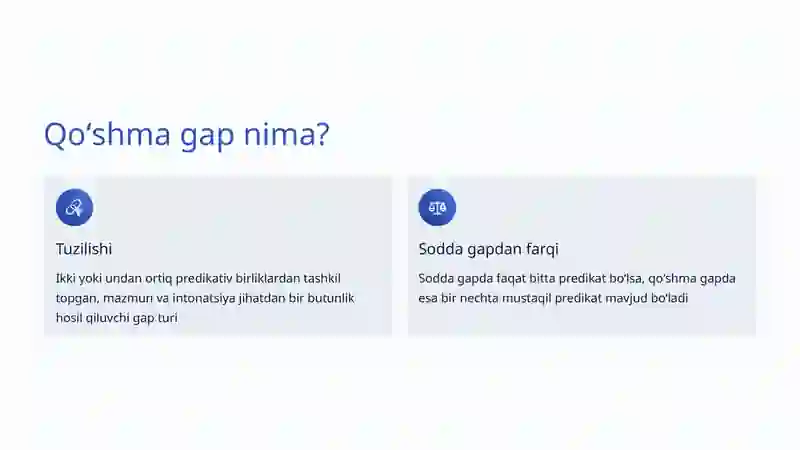 Qo‘shma gap nima?

Tuzilishi

Ikki yoki undan ortiq predikativ birliklardan tashkil topgan, mazmun va intonatsiya jihatdan bir butunlik hosil qiluvchi gap turi

Sodda gapdan farqi

Sodda gapda faqat bitta predikat bo‘lsa, qo‘shma gapda esa bir nechta mustaqil predikat mavjud bo‘ladi